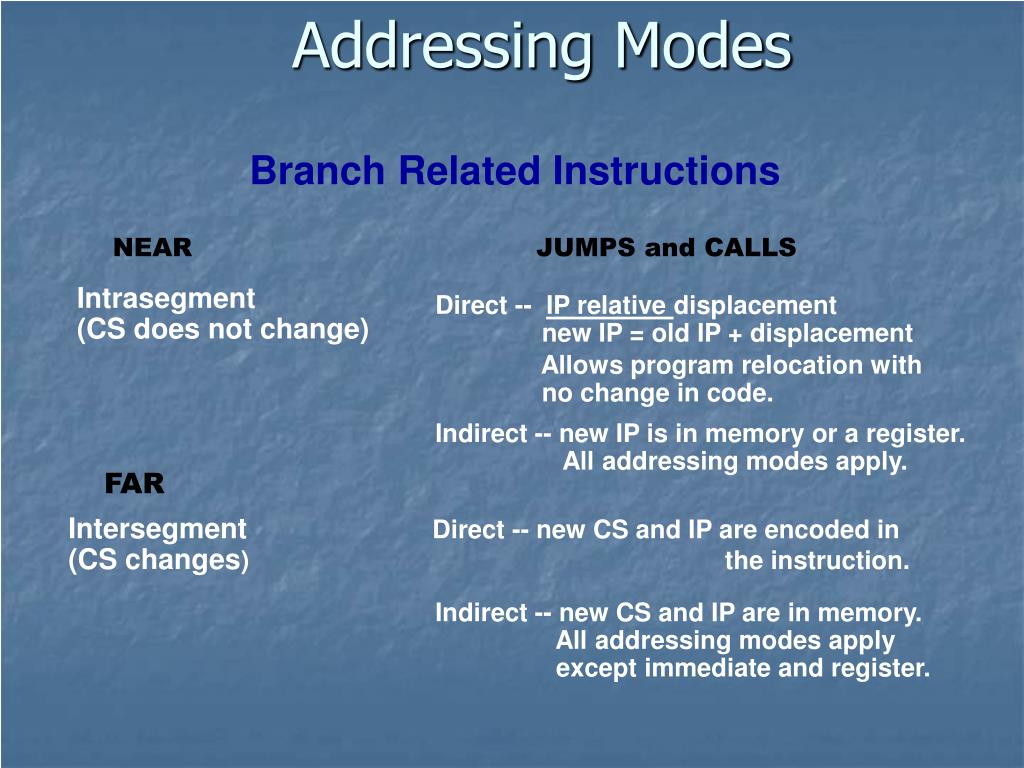 Addressing Modes

Branch Related Instructions

NEAR

JUMPS and CALLS

Intrasegment
(CS does not change)

Direct -- IP relative displacement
new IP = old IP + displacement
Allows program relocation with
no change in code.

Indirect -- new IP is in memory or a register.
All addressing modes apply.

FAR

Intersegment
(CS changes)

Direct -- new CS and IP are encoded in
the instruction.

Indirect -- new CS and IP are in memory.
All addressing modes apply
except immediate and register.